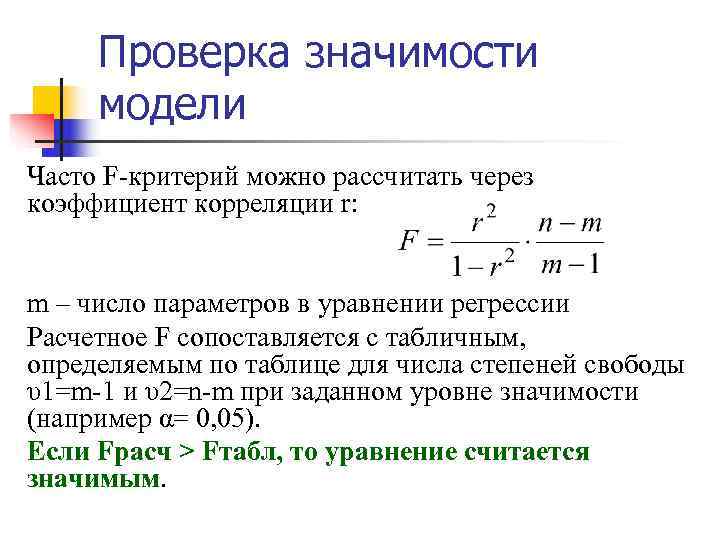 Проверка значимости модели

Часто F-критерий можно рассчитать через коэффициент корреляции r:

$F = \frac{r^2}{1-r^2} \cdot \frac{n-m}{m-1}$

m – число параметров в уравнении регрессии

Расчетное F сопоставляется с табличным, определяемым по таблице для числа степеней свободы υ1=m-1 и υ2=n-m при заданном уровне значимости (например α= 0,05).

Если Fрасч > Fтабл, то уравнение считается значимым.